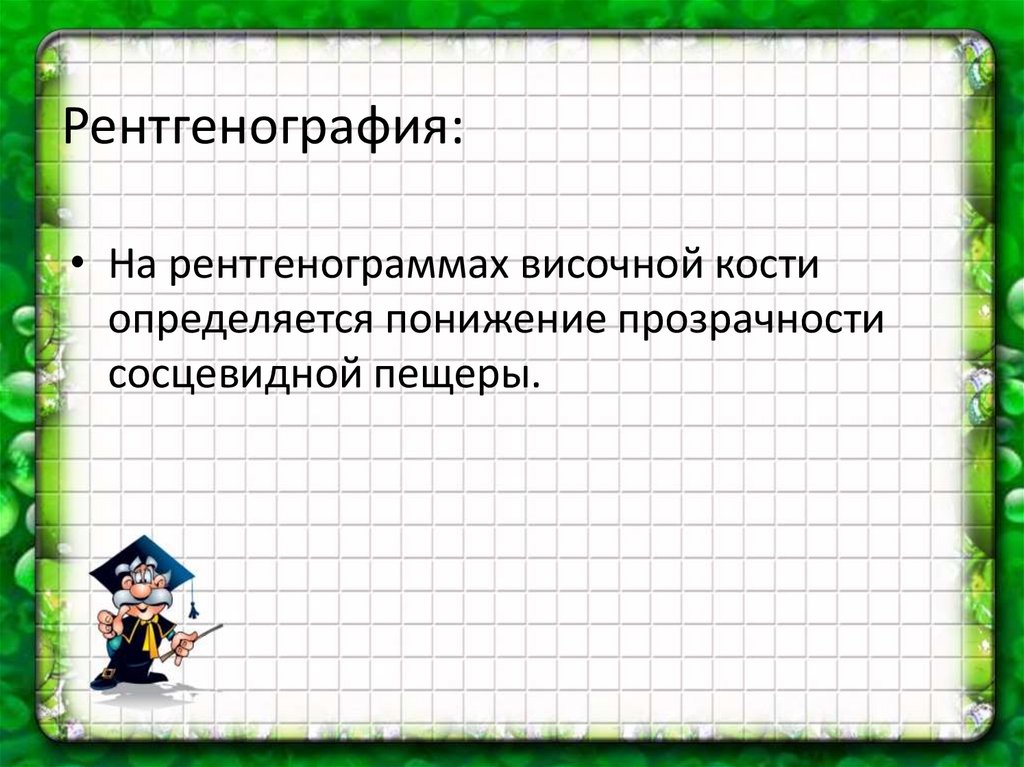 Рентгенография:

• На рентгенограммах височной кости определяется понижение прозрачности сосцевидной пещеры.